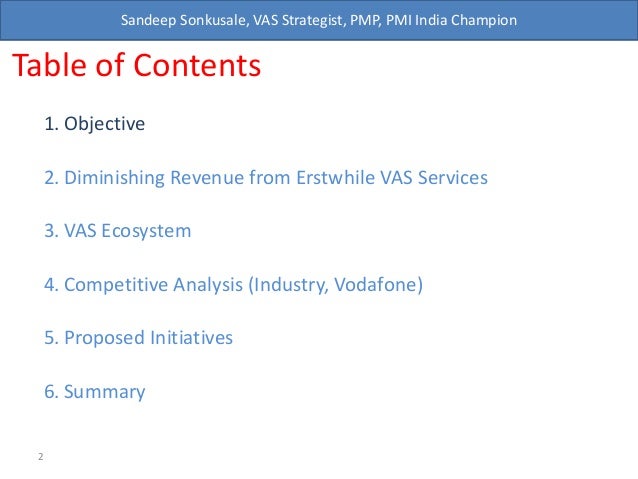 Sandeep Sonkusale, VAS Strategist, PMP, PMI India Champion

Table of Contents

1. Objective

2. Diminishing Revenue from Erstwhile VAS Services

3. VAS Ecosystem

4. Competitive Analysis (Industry, Vodafone)

5. Proposed Initiatives

6. Summary

2